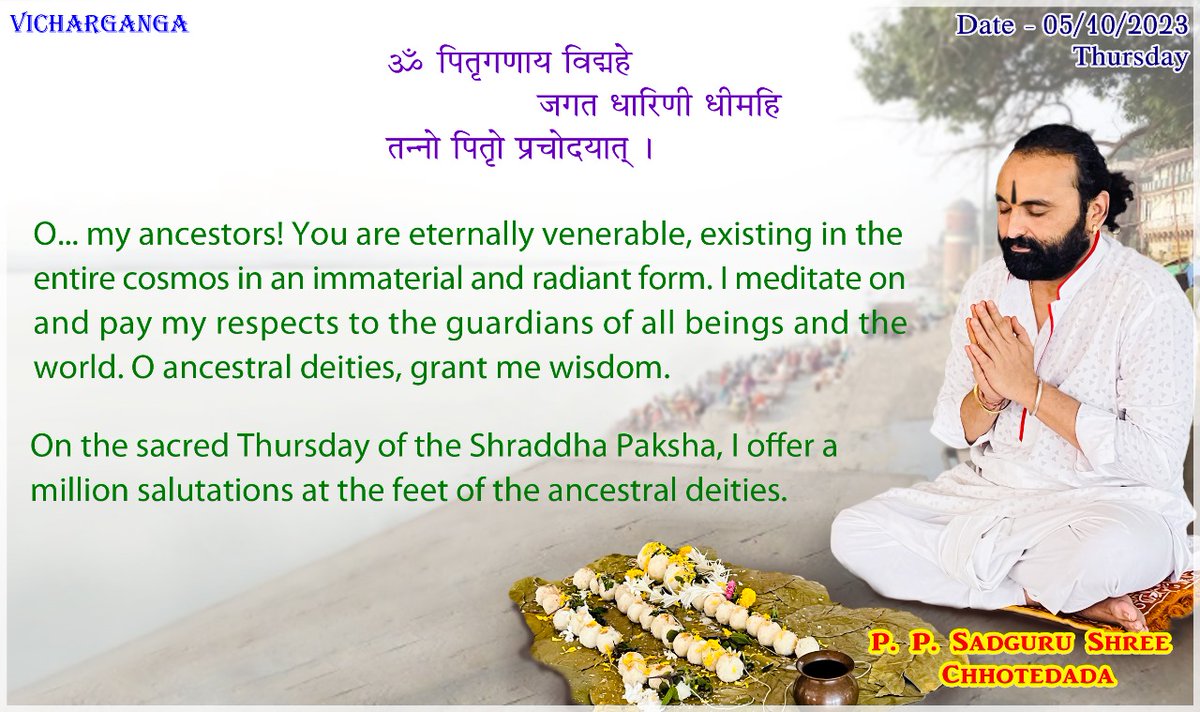 VICHARGANGA

Date - 05/10/2023
Thursday

ॐ पितृगणाय विद्महे
जगत धारिणी धीमहि
तन्नो पितृो प्रचोदयात् ।

O... my ancestors! You are eternally venerable, existing in the entire cosmos in an immaterial and radiant form. I meditate on and pay my respects to the guardians of all beings and the world. O ancestral deities, grant me wisdom.

On the sacred Thursday of the Shraddha Paksha, I offer a million salutations at the feet of the ancestral deities.

P. P. SADGURU SHREE
CHHOTEDADA